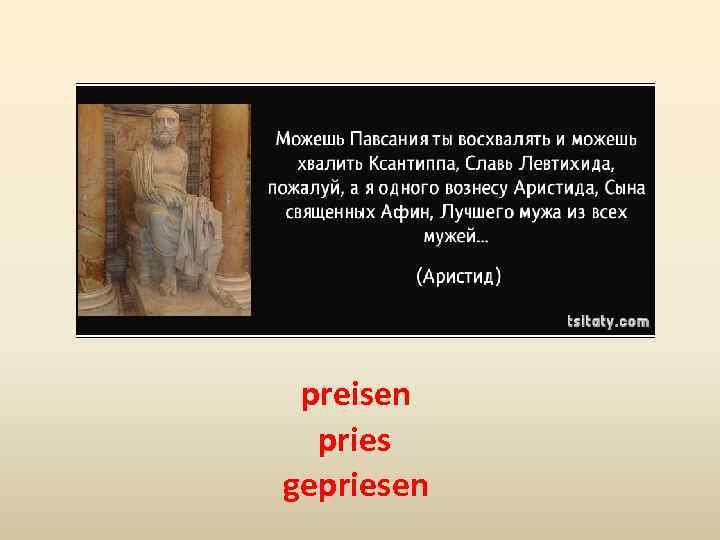 Можешь Павсания ты восхвалять и можешь хвалить Ксантиппа, Славь Левтихида, пожалуй, а я одного вознесу Аристида, Сына священных Афин, Лучшего мужа из всех мужей...

(Аристид)

tsitaty.com

preisen
pries
gepriesen